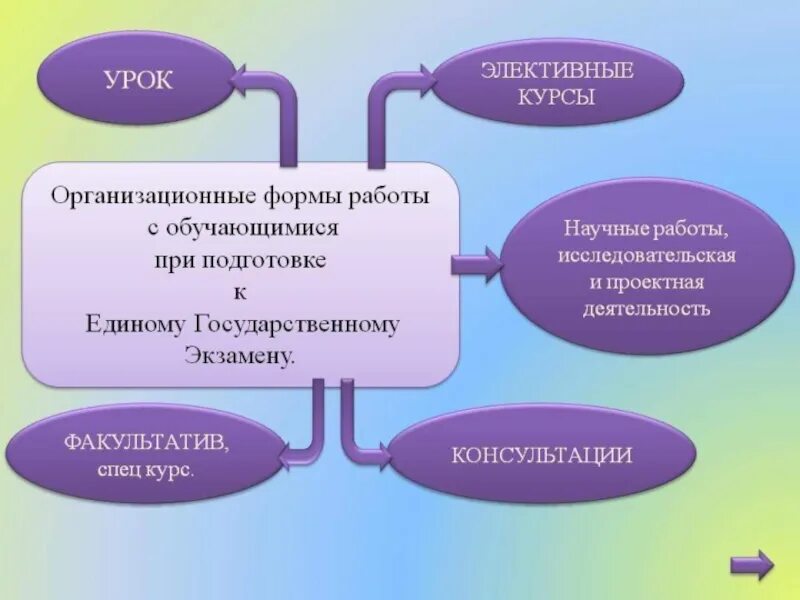 УРОК

ЭЛЕКТИВНЫЕ КУРСЫ

Организационные формы работы с обучающимися при подготовке к Единому Государственному Экзамену.

Научные работы, исследовательская и проектная деятельность

ФАКУЛЬТАТИВ, спец курс.

КОНСУЛЬТАЦИИ